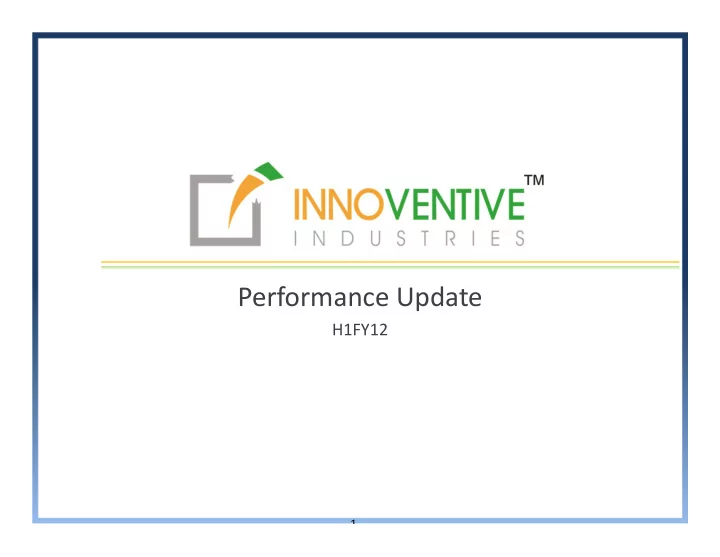 INNOVENTIVE™
INDUSTRIES

Performance Update

H1FY12

1